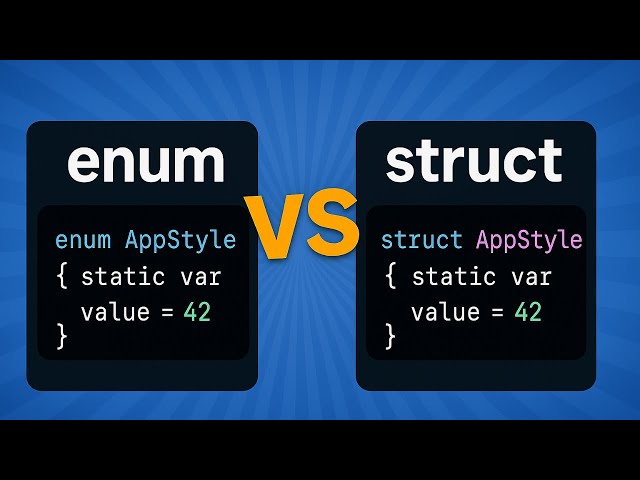 enum

enum AppStyle
{ static var
value = 42
}

VS

struct

struct AppStyle
{ static var
value = 42
}